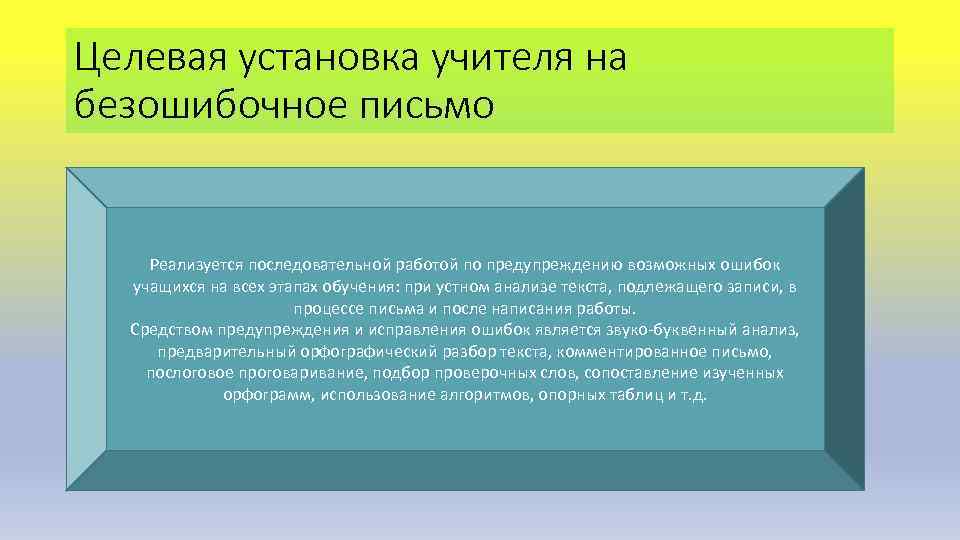 Целевая установка учителя на безошибочное письмо

Реализуется последовательной работой по предупреждению возможных ошибок учащихся на всех этапах обучения: при устном анализе текста, подлежащего записи, в процессе письма и после написания работы.
Средством предупреждения и исправления ошибок является звуко-буквенный анализ, предварительный орфографический разбор текста, комментированное письмо, послоговое проговаривание, подбор проверочных слов, сопоставление изученных орфограмм, использование алгоритмов, опорных таблиц и т.д.